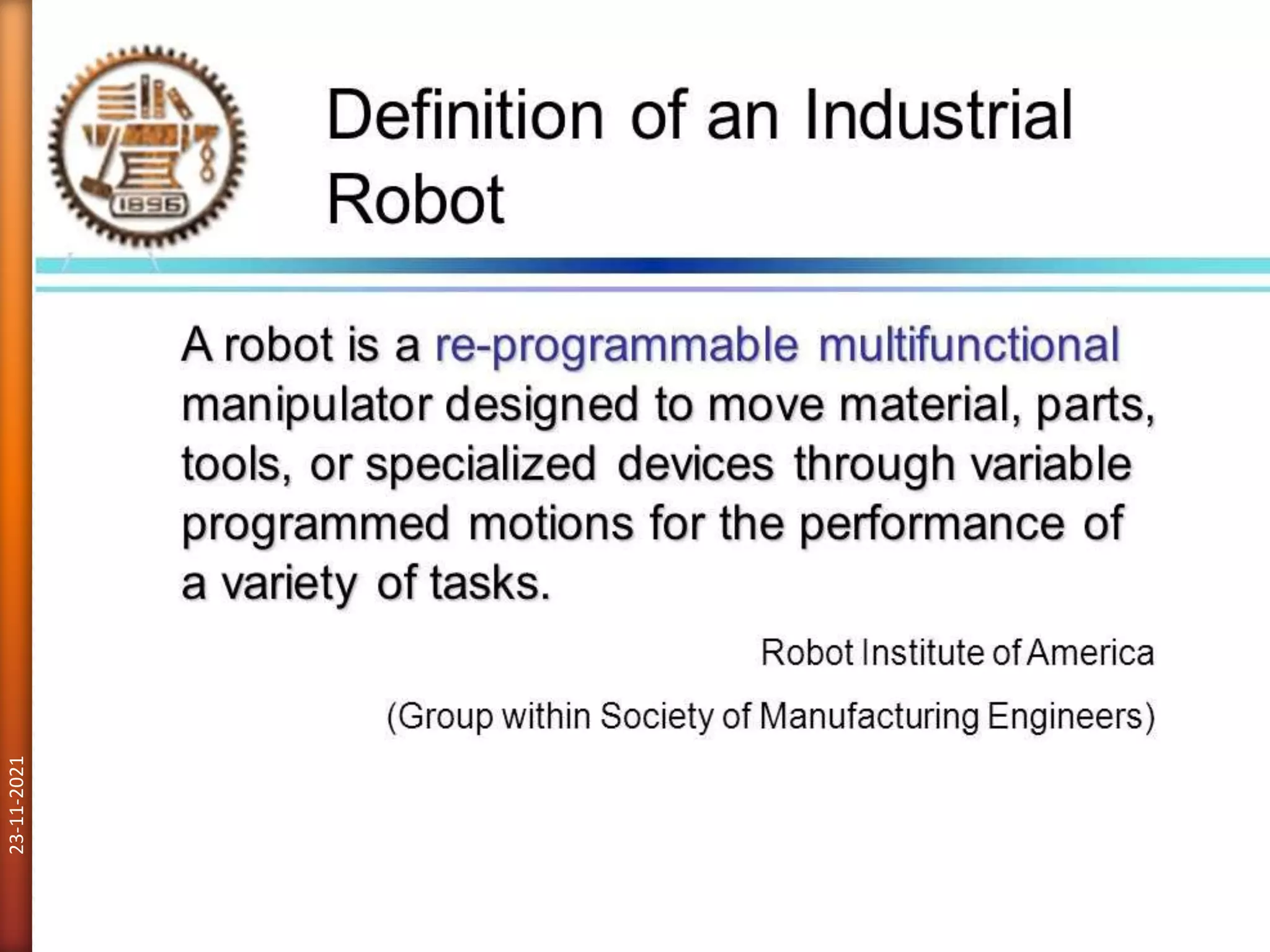 1896

Definition of an Industrial Robot

A robot is a re-programmable multifunctional manipulator designed to move material, parts, tools, or specialized devices through variable programmed motions for the performance of a variety of tasks.

Robot Institute of America

(Group within Society of Manufacturing Engineers)

23-11-2021